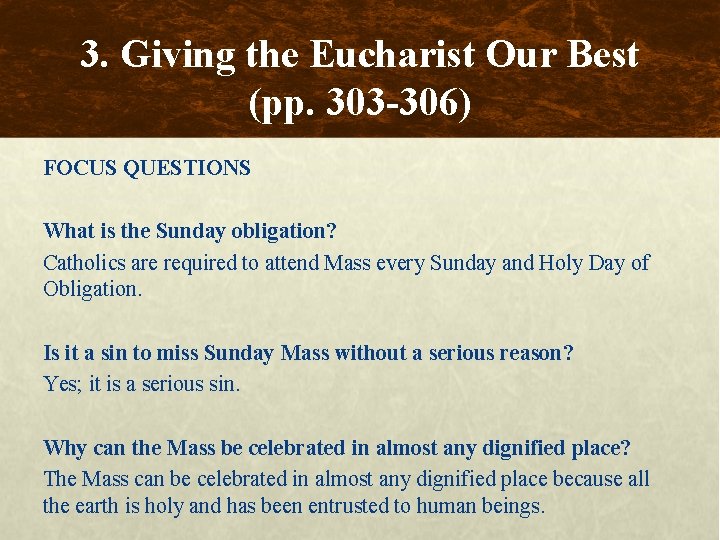 3. Giving the Eucharist Our Best (pp. 303-306)

FOCUS QUESTIONS

What is the Sunday obligation?
Catholics are required to attend Mass every Sunday and Holy Day of Obligation.

Is it a sin to miss Sunday Mass without a serious reason?
Yes; it is a serious sin.

Why can the Mass be celebrated in almost any dignified place?
The Mass can be celebrated in almost any dignified place because all the earth is holy and has been entrusted to human beings.